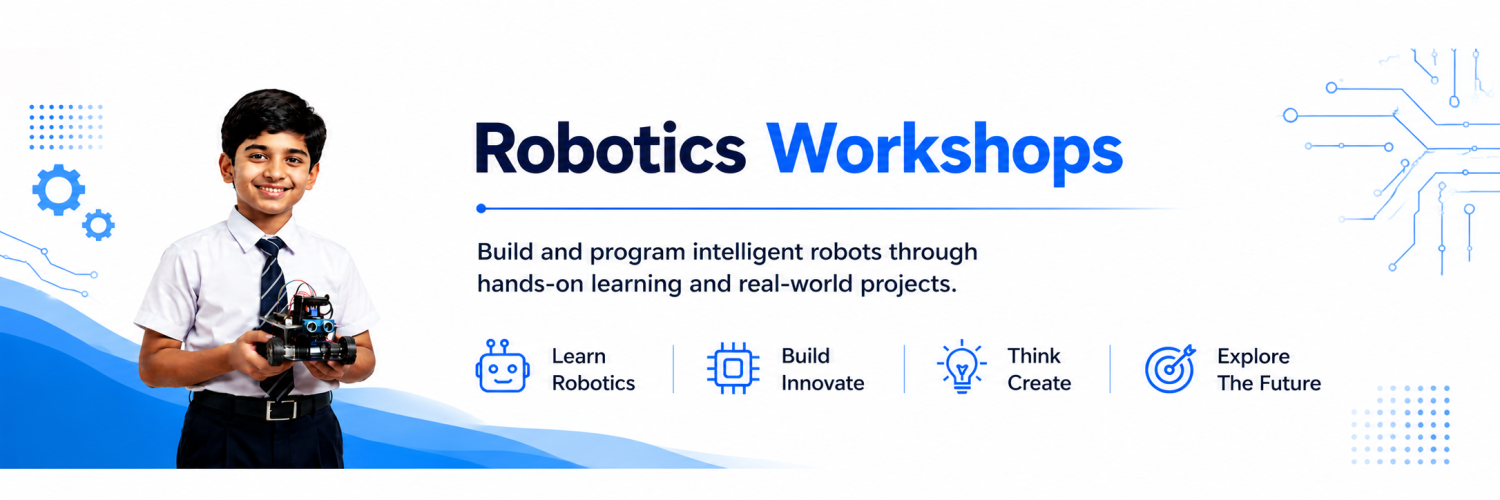 Robotics Workshops

Build and program intelligent robots through hands-on learning and real-world projects.

Learn
Robotics

Build
Innovate

Think
Create

Explore
The Future